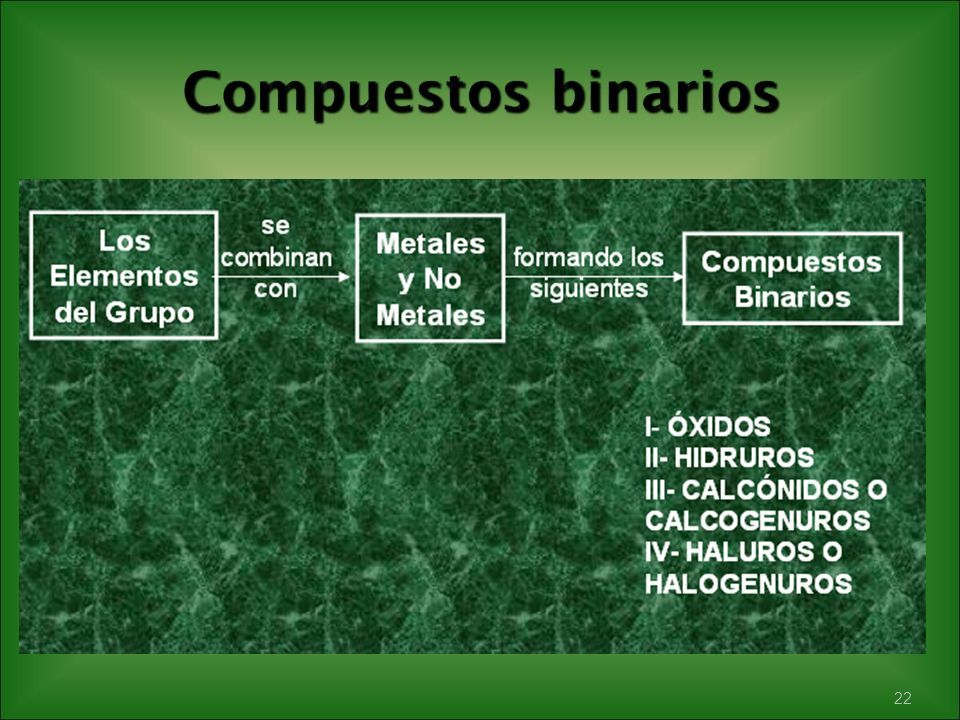 Compuestos binarios

Los Elementos del Grupo

se combinan con

Metales y No Metales

formando los siguientes

Compuestos Binarios

I- ÓXIDOS
II- HIDRUROS
III- CALCÓNIDOS O CALCOGENUROS
IV- HALUROS O HALOGENUROS

22